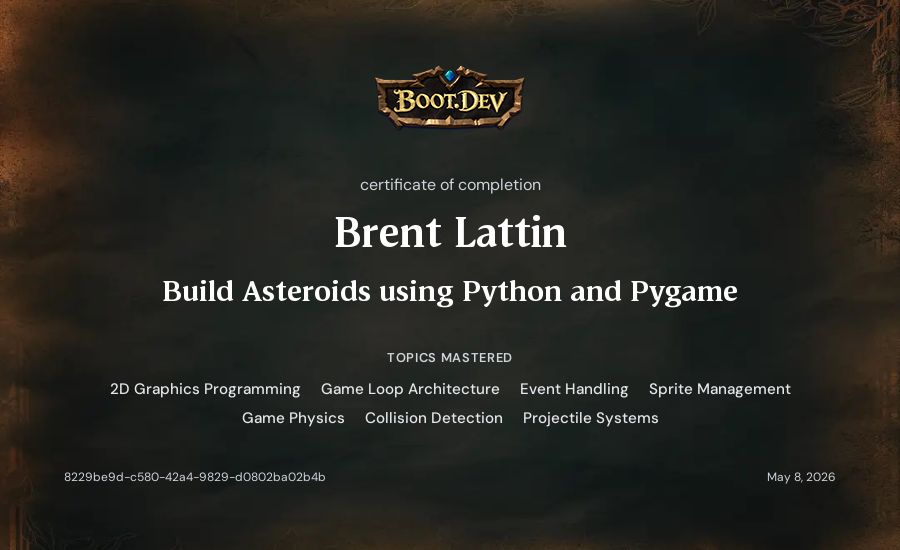 BOOT.DEV

certificate of completion

Brent Lattin

Build Asteroids using Python and Pygame

TOPICS MASTERED

2D Graphics Programming   Game Loop Architecture   Event Handling   Sprite Management
Game Physics   Collision Detection   Projectile Systems

8229be9d-c580-42a4-9829-d0802ba02b4b

May 8, 2026